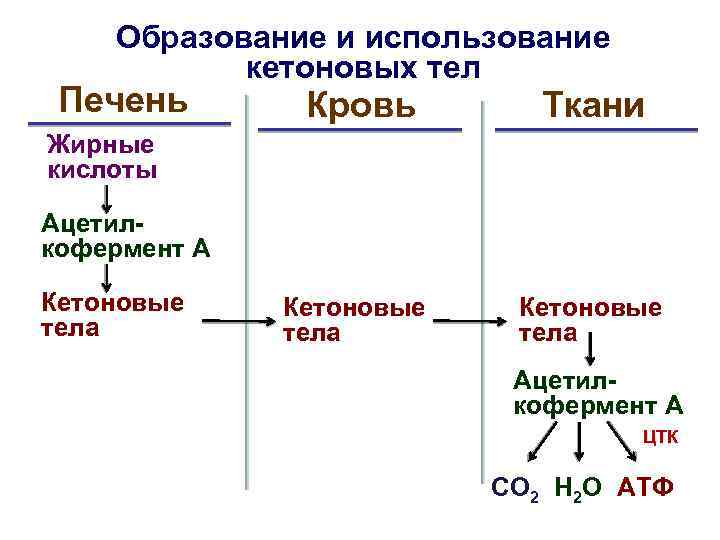 Образование и использование кетоновых тел

Печень

Жирные кислоты

Ацетил-кофермент А

Кетоновые тела

Кровь

Кетоновые тела

Ткани

Кетоновые тела

Ацетил-кофермент А

ЦТК

$CO_2$ $H_2O$ АТФ